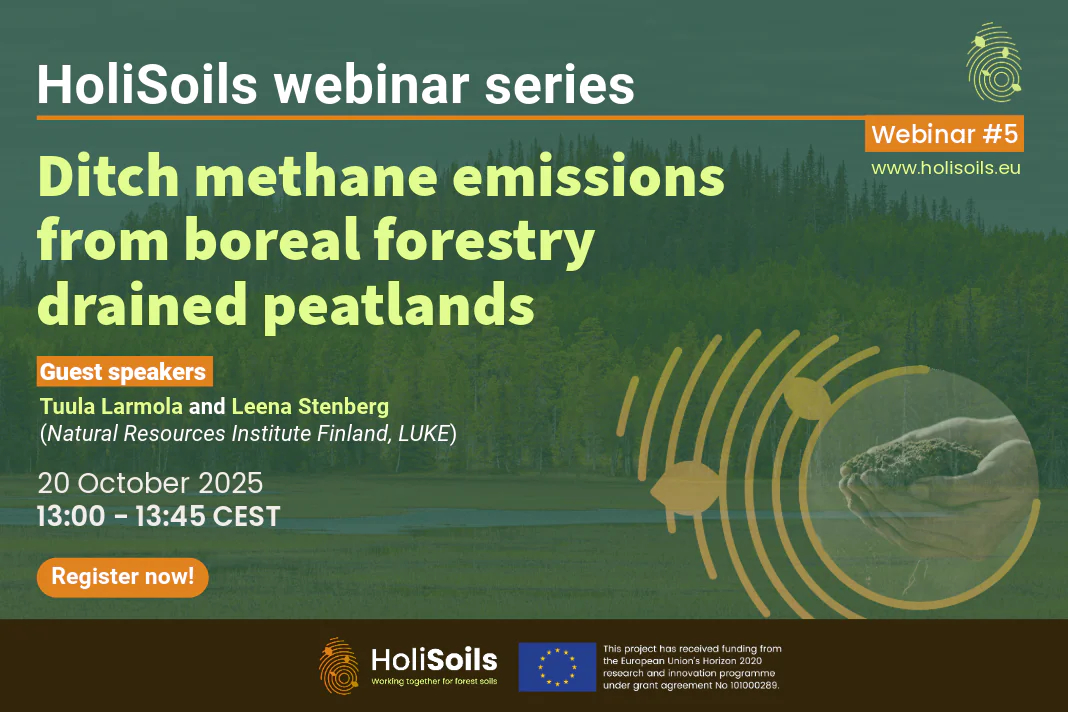 HoliSoils webinar series

Webinar #5

www.holisoils.eu

Ditch methane emissions from boreal forestry drained peatlands

Guest speakers

Tuula Larmola and Leena Stenberg
(Natural Resources Institute Finland, LUKE)

20 October 2025
13:00 - 13:45 CEST

Register now!

HoliSoils
Working together for forest soils

This project has received funding from the European Union's Horizon 2020 research and innovation programme under grant agreement No 101000289.